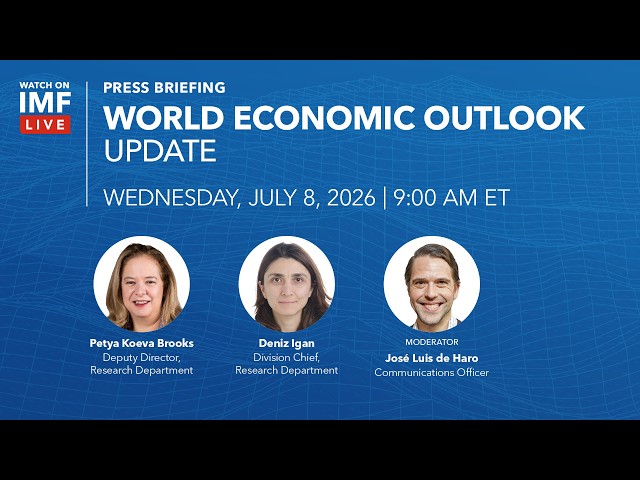 WATCH ON
IMF
LIVE

PRESS BRIEFING
WORLD ECONOMIC OUTLOOK UPDATE

WEDNESDAY, JULY 8, 2026 | 9:00 AM ET

Petya Koeva Brooks
Deputy Director, Research Department

Deniz Igan
Division Chief, Research Department

MODERATOR
José Luis de Haro
Communications Officer